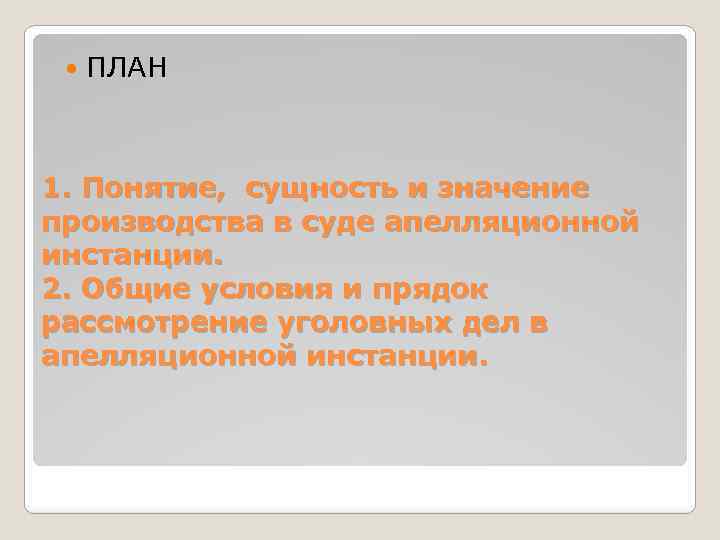 ПЛАН

1. Понятие, сущность и значение производства в суде апелляционной инстанции.
2. Общие условия и прядок рассмотрение уголовных дел в апелляционной инстанции.